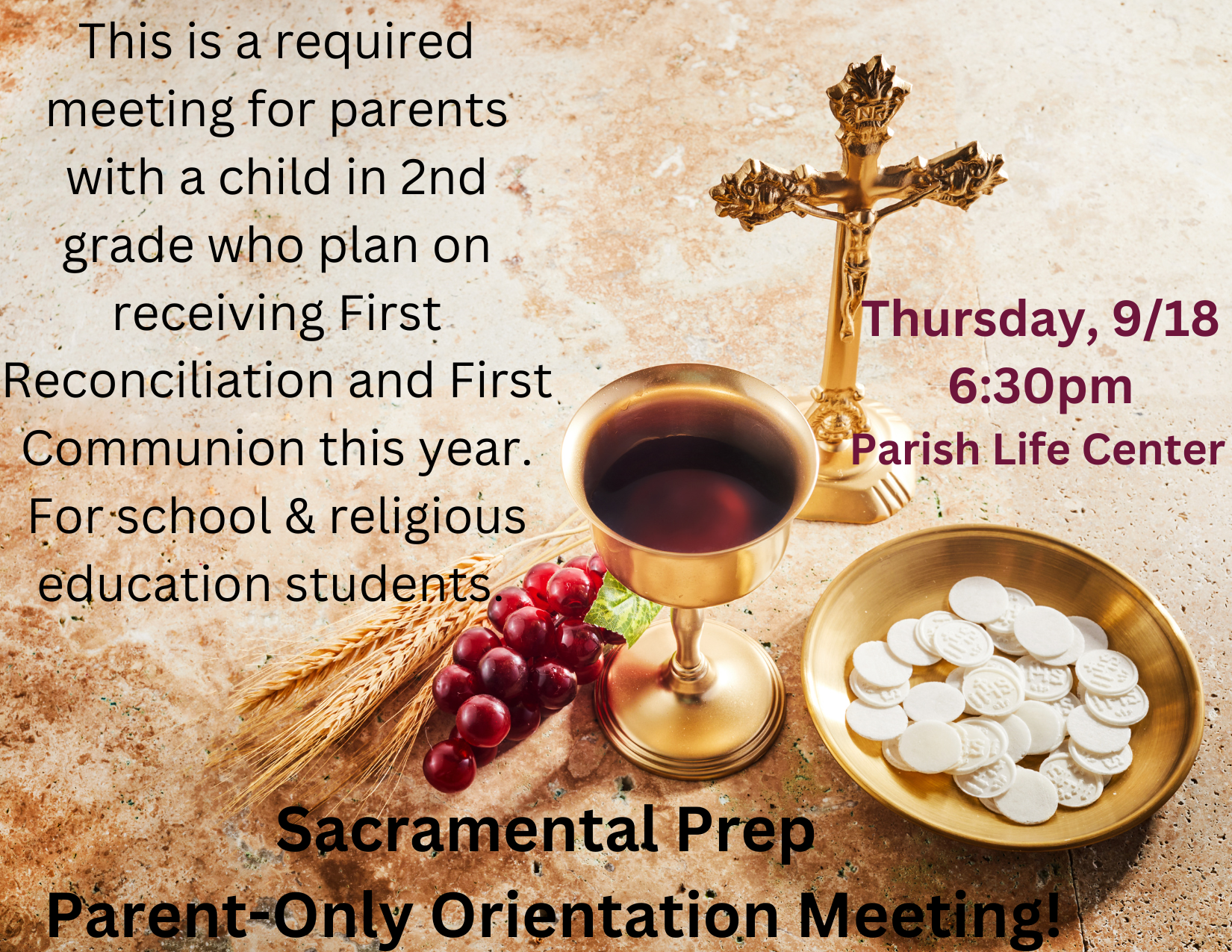 This is a required meeting for parents with a child in 2nd grade who plan on receiving First Reconciliation and First Communion this year. For school & religious education students.

Thursday, 9/18
6:30pm
Parish Life Center

Sacramental Prep
Parent-Only Orientation Meeting!